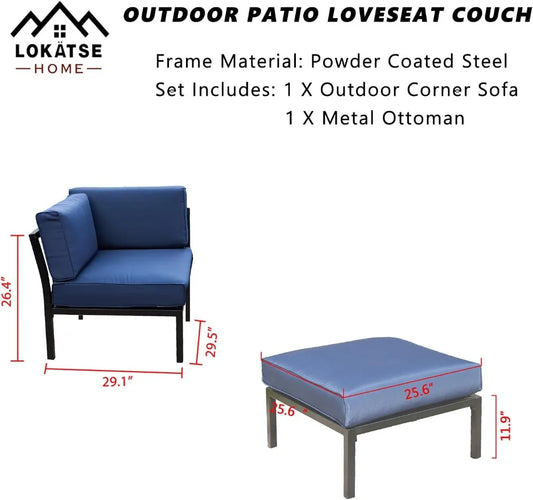 LOKÄTSE
HOME

OUTDOOR PATIO LOVESEAT COUCH

Frame Material: Powder Coated Steel
Set Includes: 1 X Outdoor Corner Sofa
1 X Metal Ottoman

26.4"
29.5"
29.1"
25.6"
25.6"
11.9"